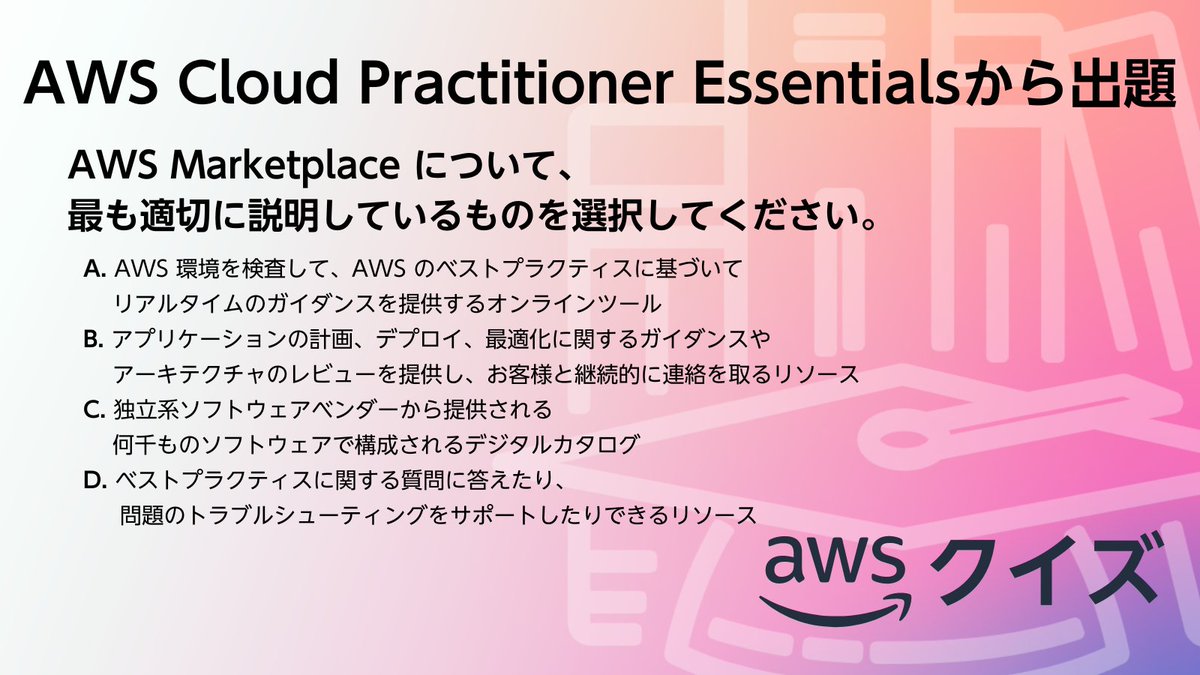 AWS Cloud Practitioner Essentialsから出題

AWS Marketplace について、
最も適切に説明しているものを選択してください。

A. AWS 環境を検査して、AWS のベストプラクティスに基づいてリアルタイムのガイダンスを提供するオンラインツール
B. アプリケーションの計画、デプロイ、最適化に関するガイダンスやアーキテクチャのレビューを提供し、お客様と継続的に連絡を取るリソース
C. 独立系ソフトウェアベンダーから提供される何千ものソフトウェアで構成されるデジタルカタログ
D. ベストプラクティスに関する質問に答えたり、問題のトラブルシューティングをサポートしたりできるリソース

aws クイズ